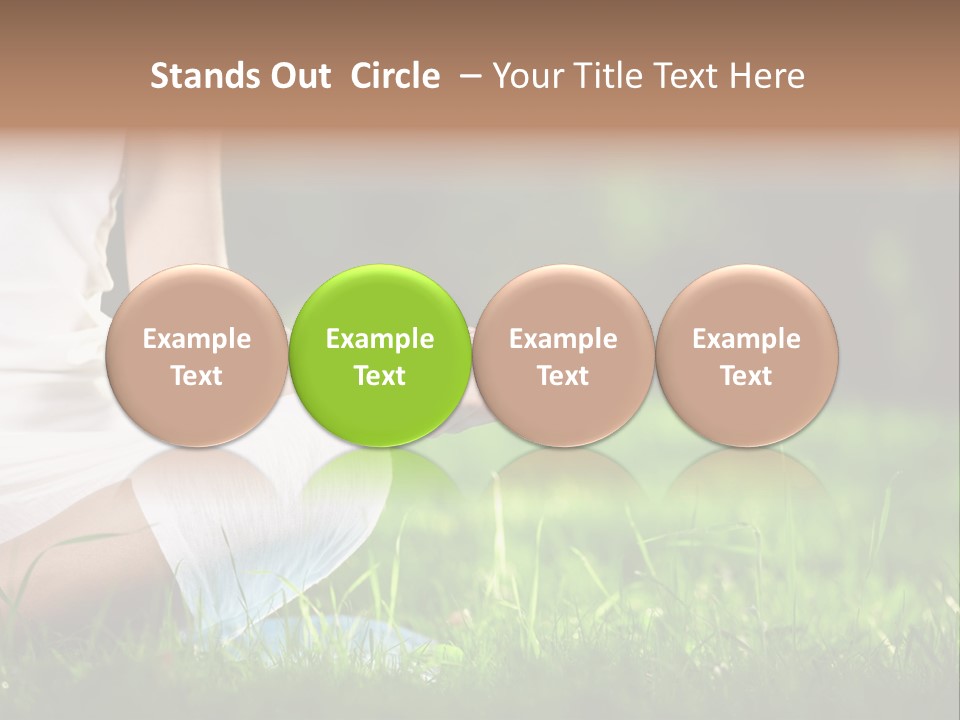 Stands Out Circle – Your Title Text Here

Example Text

Example Text

Example Text

Example Text